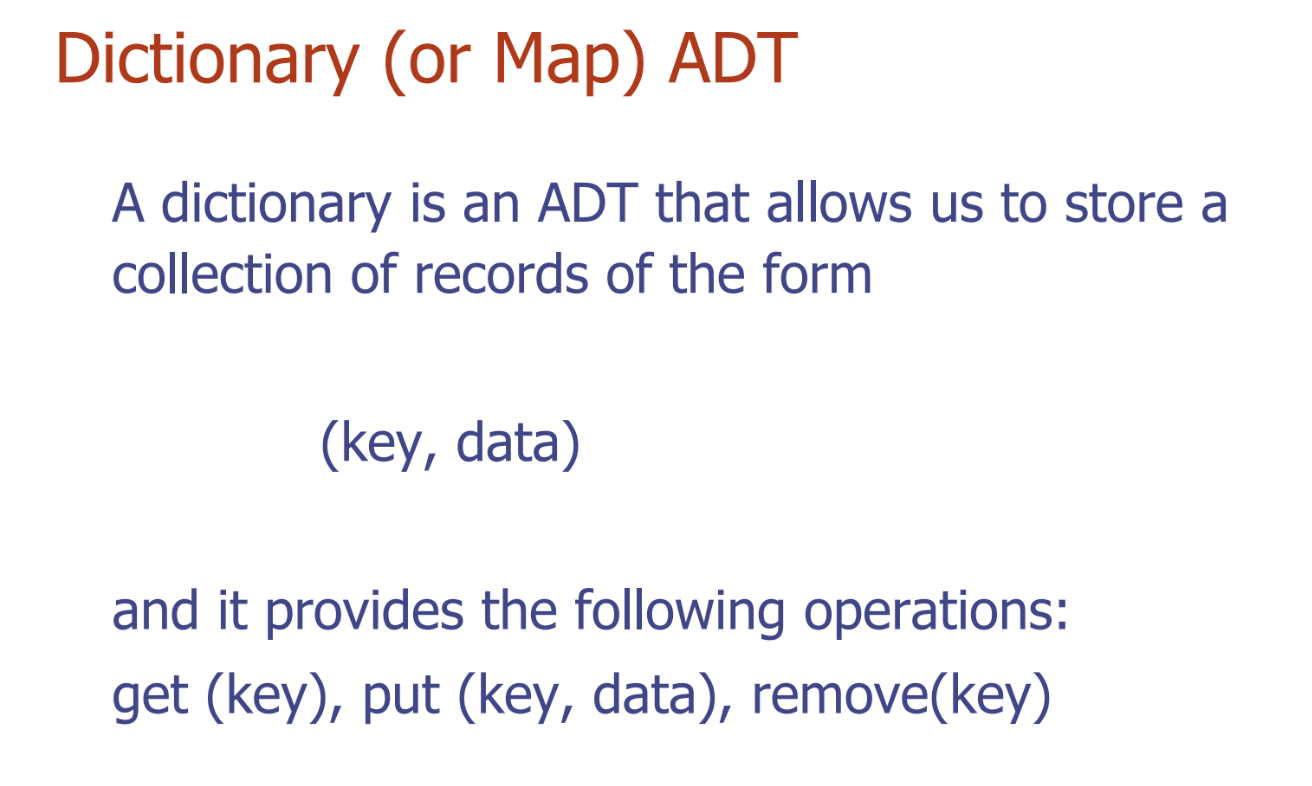 Dictionary (or Map) ADT

A dictionary is an ADT that allows us to store a collection of records of the form

(key, data)

and it provides the following operations:
get (key), put (key, data), remove(key)